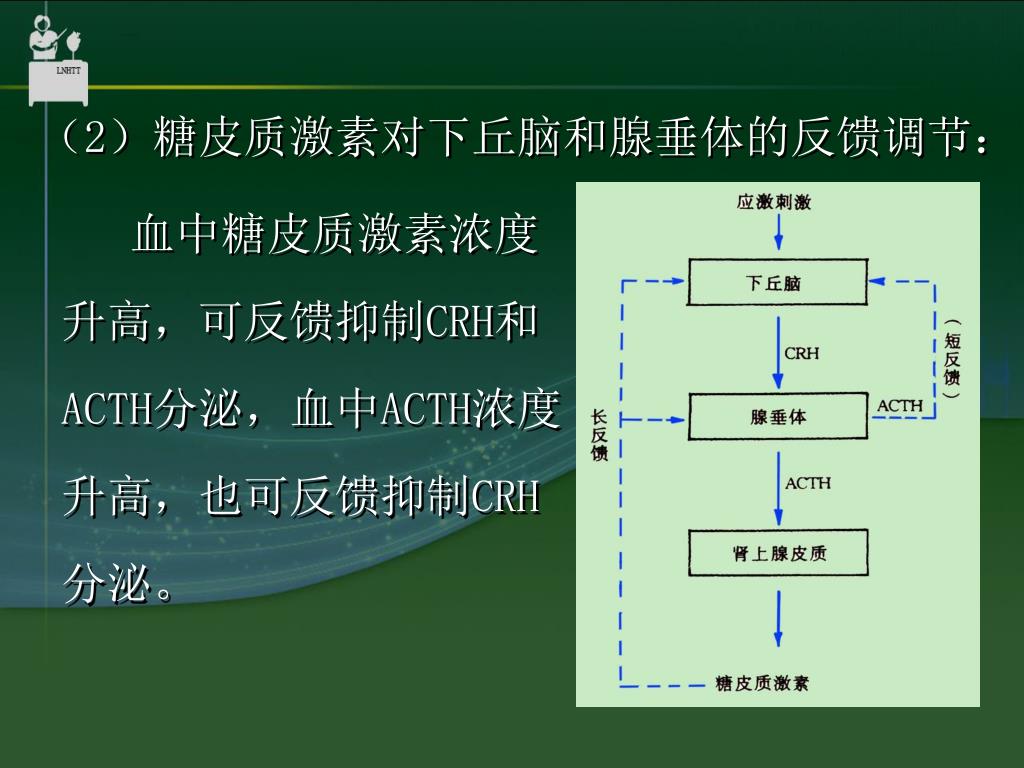 LNHTT

（2）糖皮质激素对下丘脑和腺垂体的反馈调节：

血中糖皮质激素浓度升高，可反馈抑制CRH和ACTH分泌，血中ACTH浓度升高，也可反馈抑制CRH分泌。

应激刺激

下丘脑

CRH

（短反馈）

ACTH

长反馈

腺垂体

ACTH

肾上腺皮质

糖皮质激素